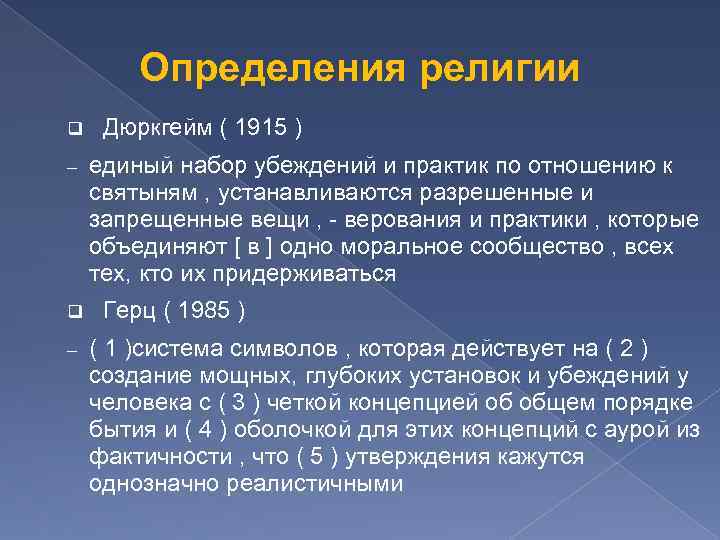 Определения религии

❑ Дюркгейм ( 1915 )

– единый набор убеждений и практик по отношению к святыням , устанавливаются разрешенные и запрещенные вещи , - верования и практики , которые объединяют [ в ] одно моральное сообщество , всех тех, кто их придерживаться

❑ Герц ( 1985 )

– ( 1 )система символов , которая действует на ( 2 ) создание мощных, глубоких установок и убеждений у человека с ( 3 ) четкой концепцией об общем порядке бытия и ( 4 ) оболочкой для этих концепций с аурой из фактичности , что ( 5 ) утверждения кажутся однозначно реалистичными